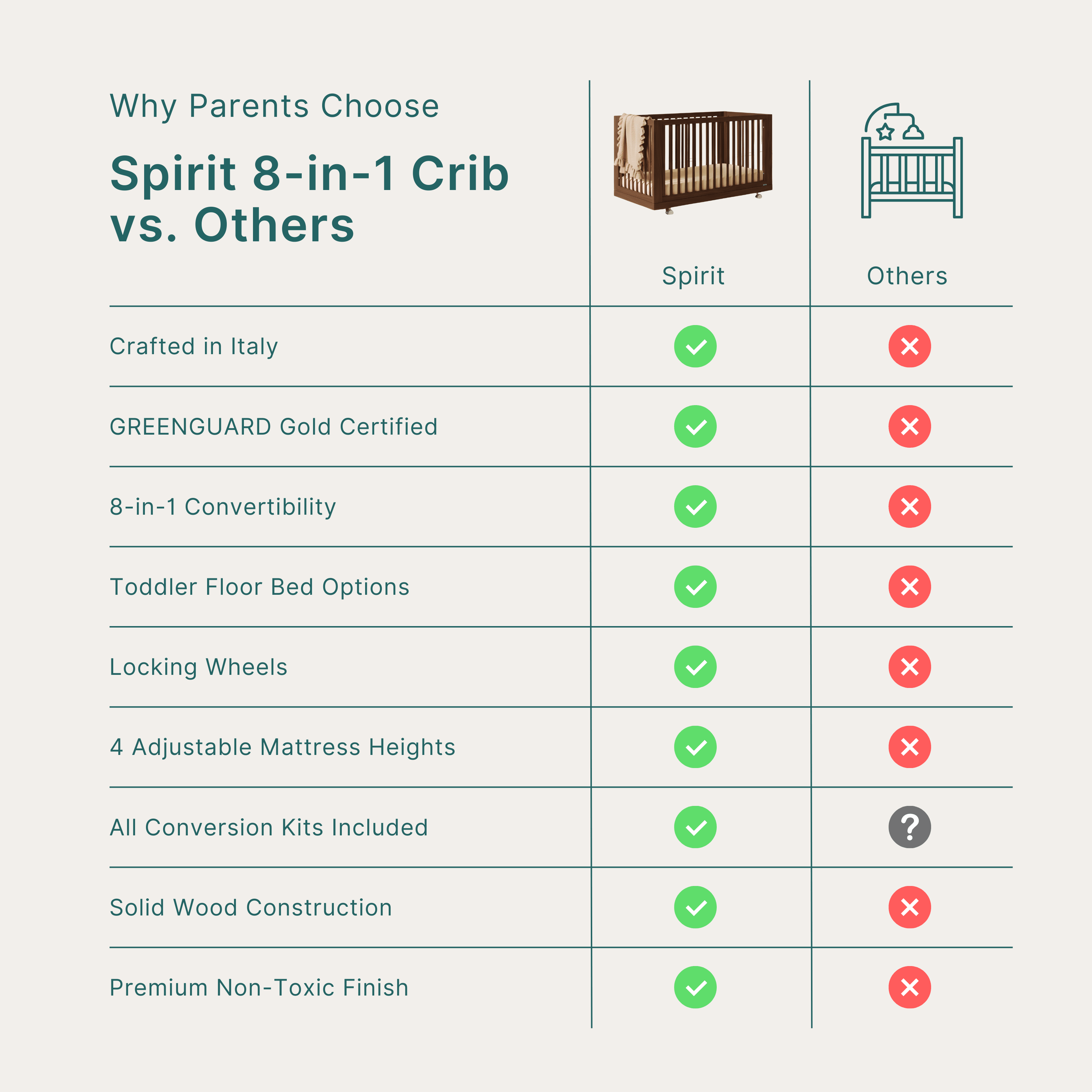 Why Parents Choose

Spirit 8-in-1 Crib vs. Others

| | Spirit | Others |
|---|---|---|
| Crafted in Italy | ✓ | ✗ |
| GREENGUARD Gold Certified | ✓ | ✗ |
| 8-in-1 Convertibility | ✓ | ✗ |
| Toddler Floor Bed Options | ✓ | ✗ |
| Locking Wheels | ✓ | ✗ |
| 4 Adjustable Mattress Heights | ✓ | ✗ |
| All Conversion Kits Included | ✓ | ? |
| Solid Wood Construction | ✓ | ✗ |
| Premium Non-Toxic Finish | ✓ | ✗ |